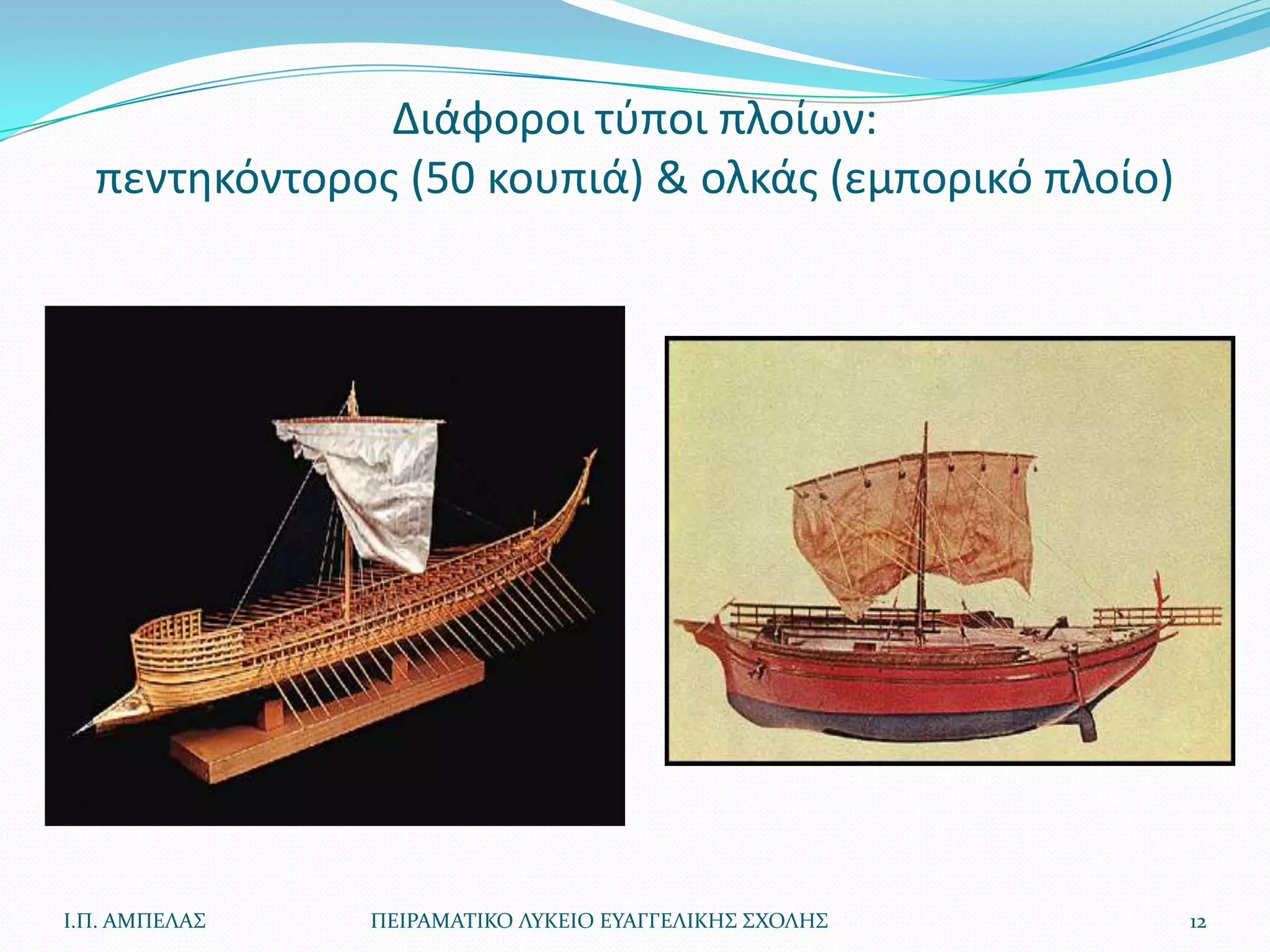 Διάφοροι τύποι πλοίων:
πεντηκόντορος (50 κουπιά) & ολκάς (εμπορικό πλοίο)

Ι.Π. ΑΜΠΕΛΑΣ

ΠΕΙΡΑΜΑΤΙΚΟ ΛΥΚΕΙΟ ΕΥΑΓΓΕΛΙΚΗΣ ΣΧΟΛΗΣ

12